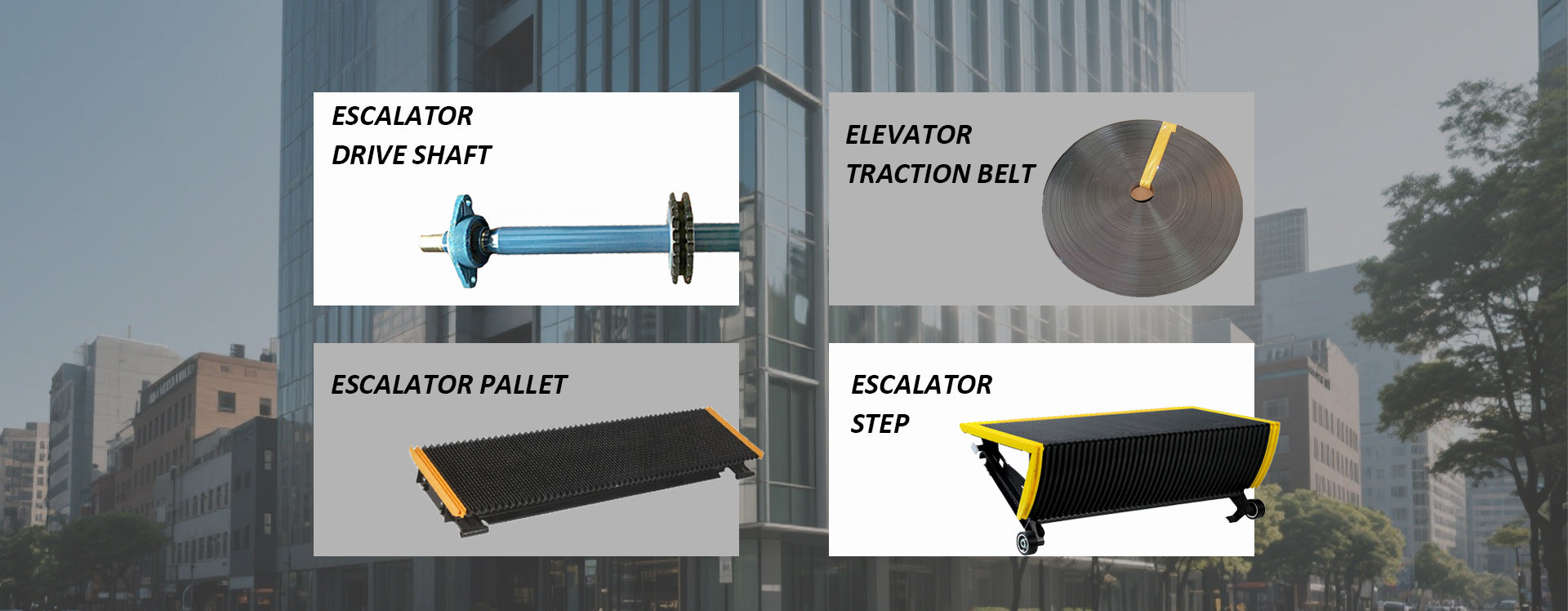 ESCALATOR
DRIVE SHAFT

ELEVATOR
TRACTION BELT

ESCALATOR PALLET

ESCALATOR
STEP